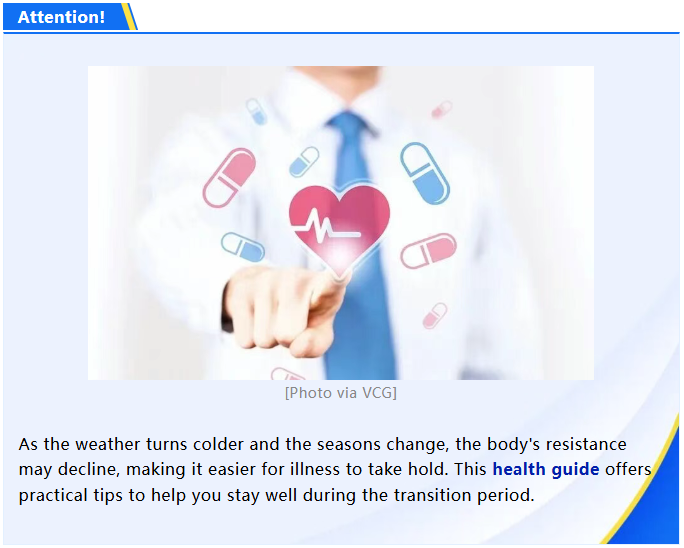 Attention!

[Photo via VCG]

As the weather turns colder and the seasons change, the body's resistance may decline, making it easier for illness to take hold. This health guide offers practical tips to help you stay well during the transition period.